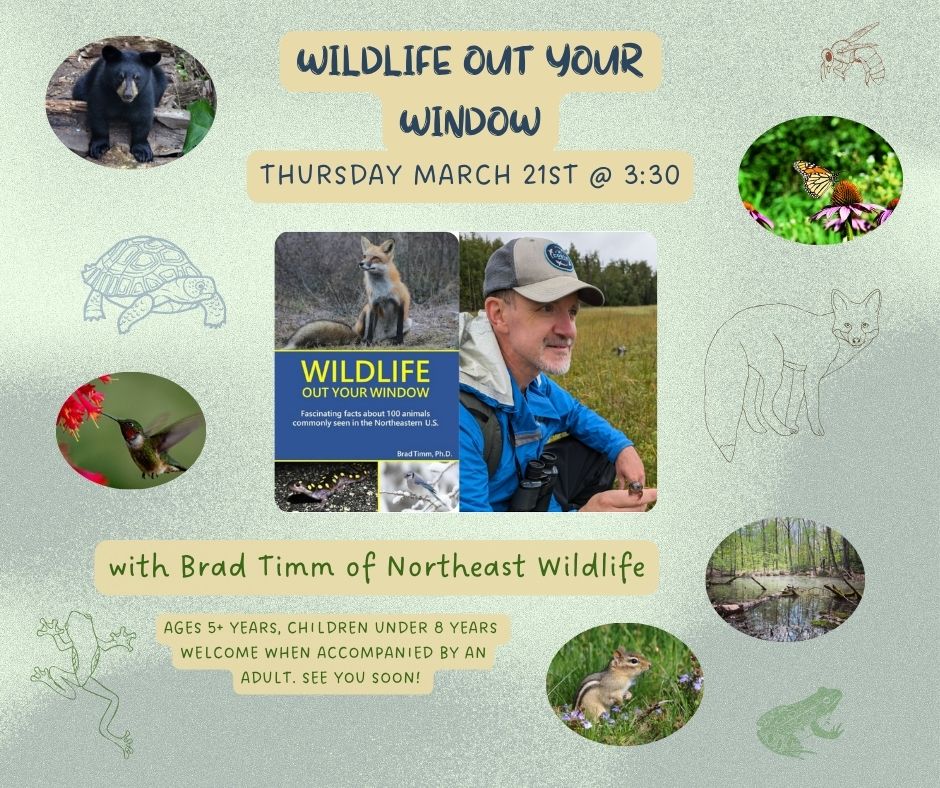 WILDLIFE OUT YOUR WINDOW

THURSDAY MARCH 21ST @ 3:30

WILDLIFE
OUT YOUR WINDOW

Fascinating facts about 100 animals commonly seen in the Northeastern U.S.

Brad Timm, Ph.D.

with Brad Timm of Northeast Wildlife

AGES 5+ YEARS, CHILDREN UNDER 8 YEARS WELCOME WHEN ACCOMPANIED BY AN ADULT. SEE YOU SOON!